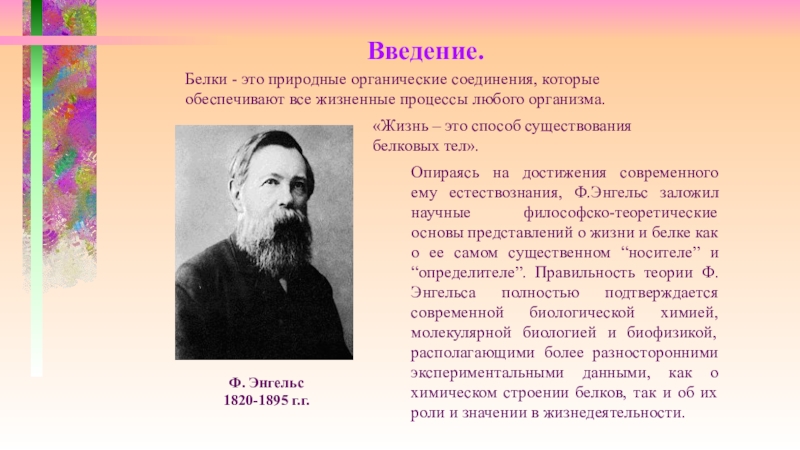 Введение.

Белки - это природные органические соединения, которые обеспечивают все жизненные процессы любого организма.

«Жизнь – это способ существования белковых тел».

Опираясь на достижения современного ему естествознания, Ф.Энгельс заложил научные философско-теоретические основы представлений о жизни и белке как о ее самом существенном “носителе” и “определителе”. Правильность теории Ф. Энгельса полностью подтверждается современной биологической химией, молекулярной биологией и биофизикой, располагающими более разносторонними экспериментальными данными, как о химическом строении белков, так и об их роли и значении в жизнедеятельности.

Ф. Энгельс
1820-1895 г.г.